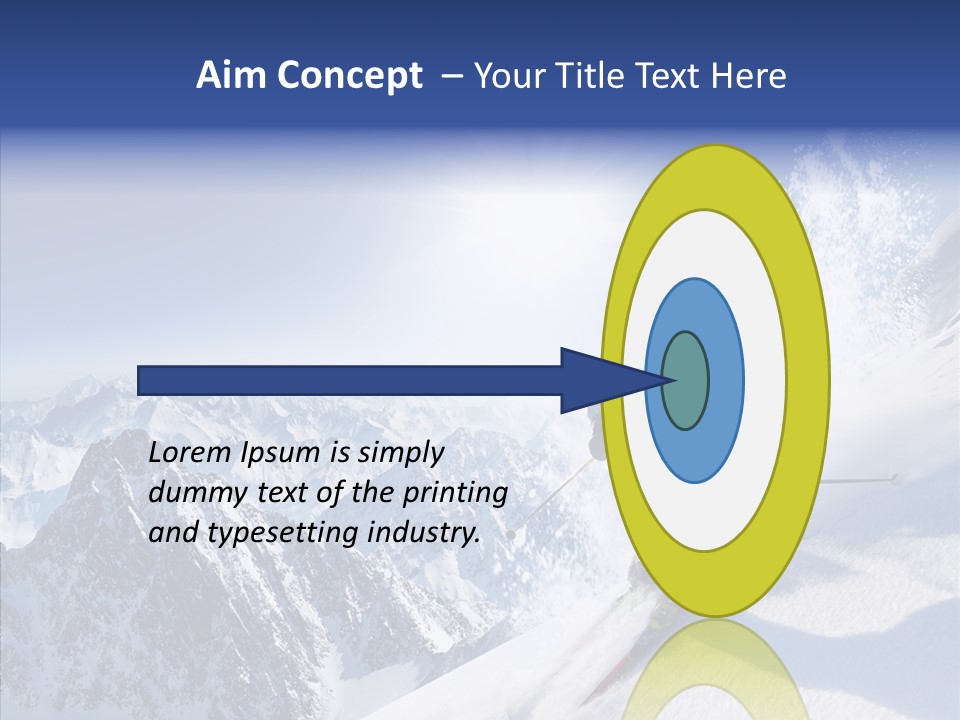 Aim Concept – Your Title Text Here

Lorem Ipsum is simply dummy text of the printing and typesetting industry.